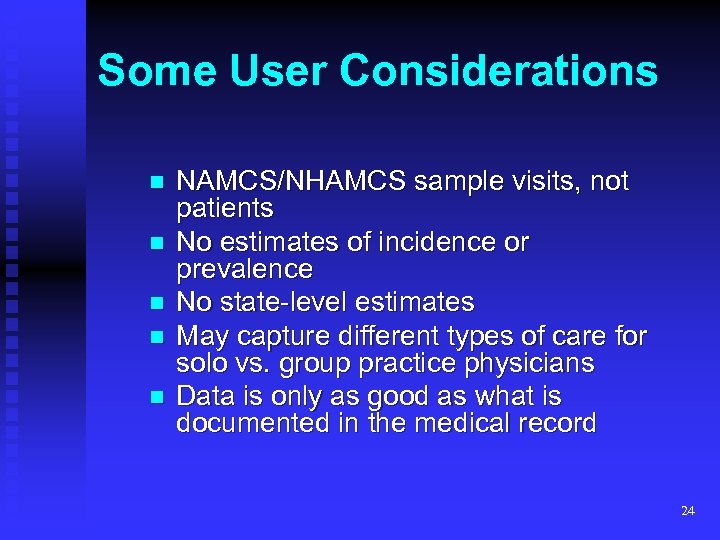 Some User Considerations

- NAMCS/NHAMCS sample visits, not patients
- No estimates of incidence or prevalence
- No state-level estimates
- May capture different types of care for solo vs. group practice physicians
- Data is only as good as what is documented in the medical record

24